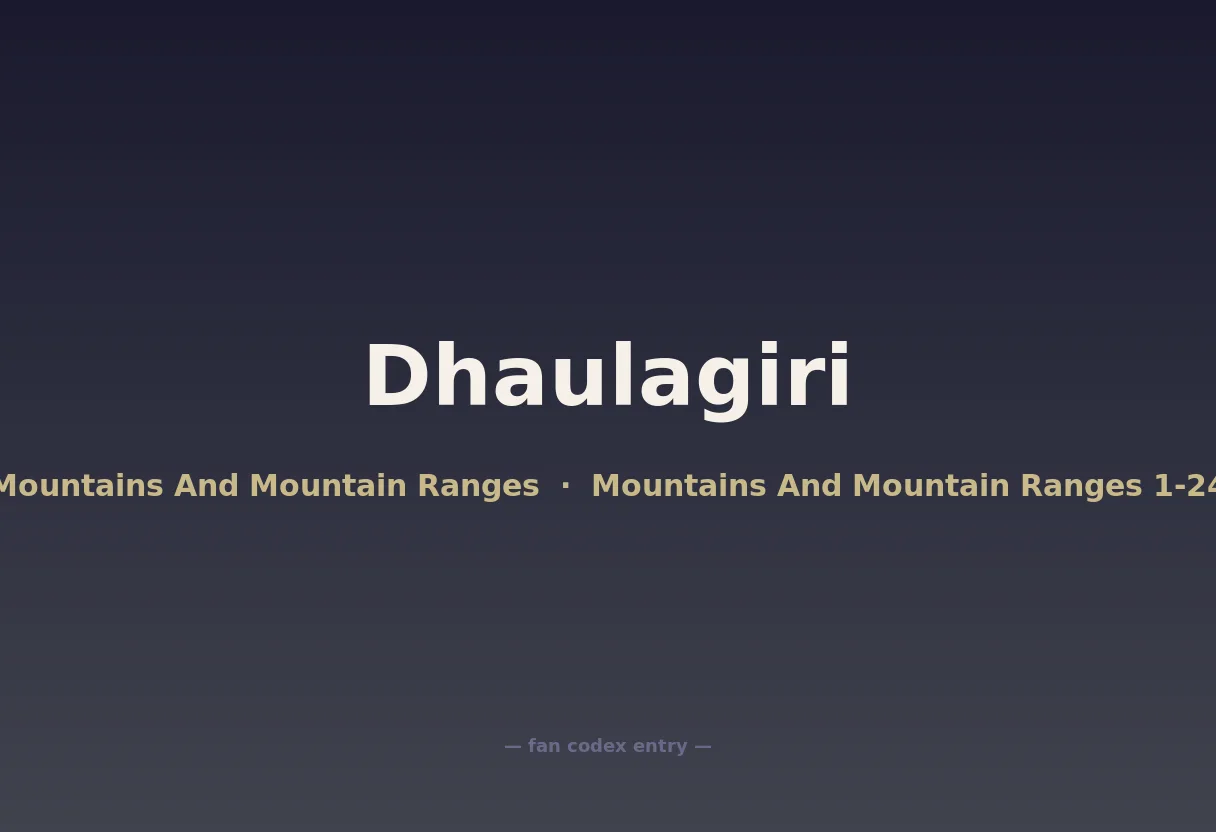 Dhaulagiri

Mountains And Mountain Ranges · Mountains And Mountain Ranges 1-24

— fan codex entry —